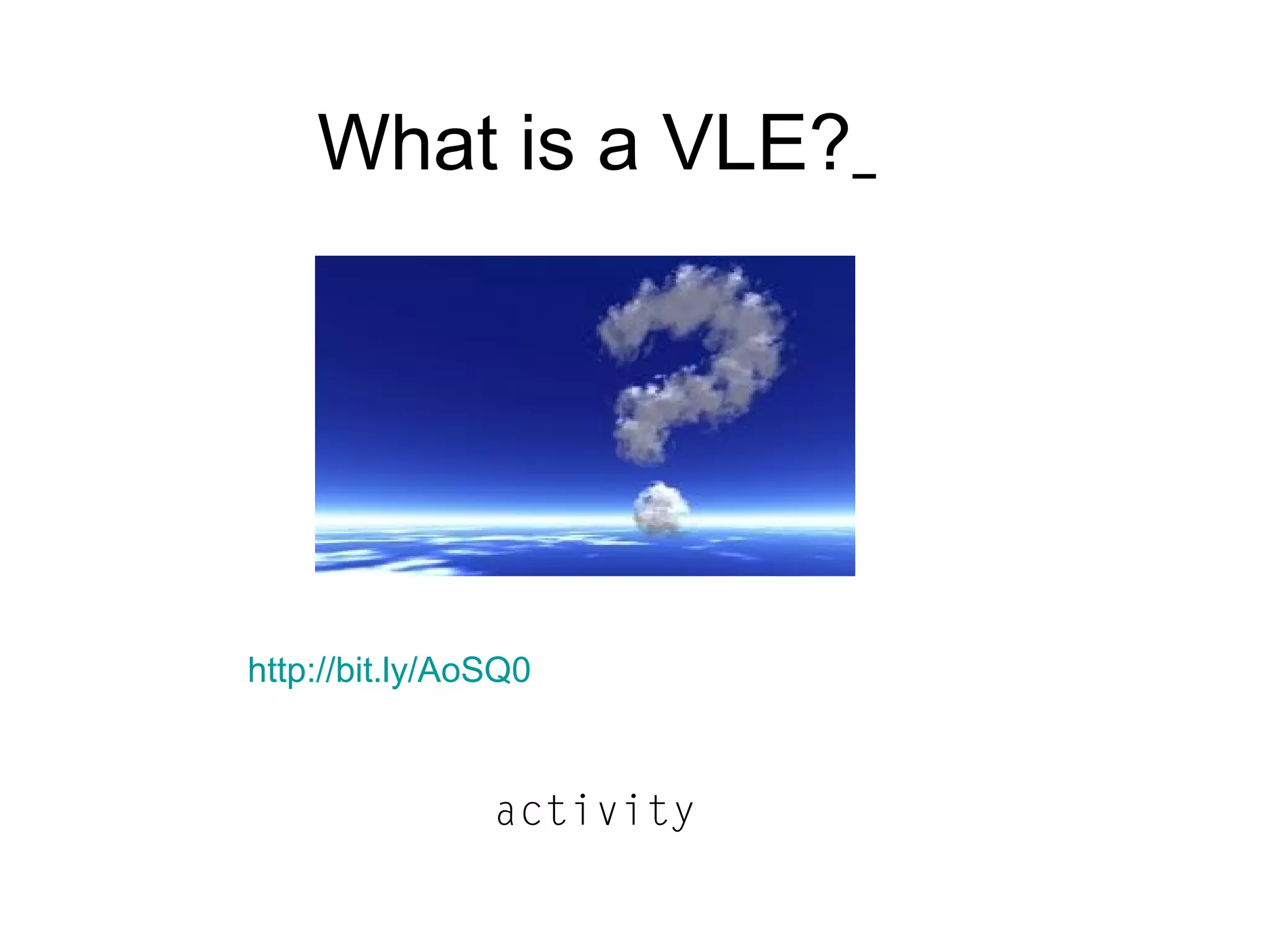 What is a VLE?_

http://bit.ly/AoSQ0

activity